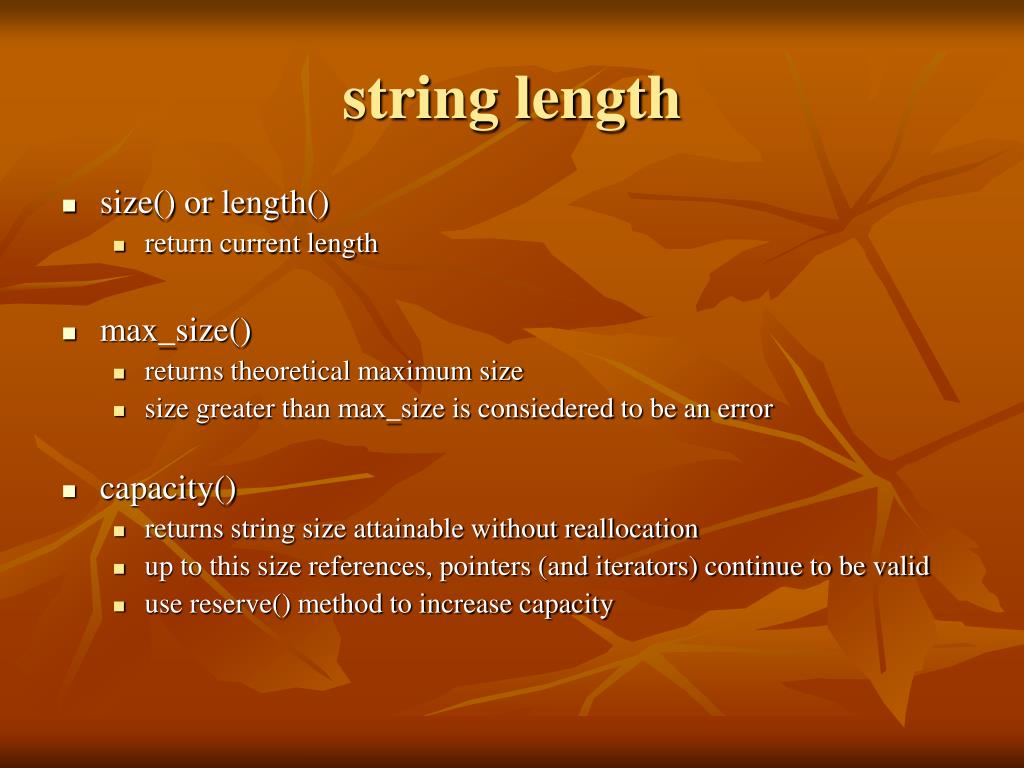 string length

- size() or length()
  - return current length
- max_size()
  - returns theoretical maximum size
  - size greater than max_size is consiedered to be an error
- capacity()
  - returns string size attainable without reallocation
  - up to this size references, pointers (and iterators) continue to be valid
  - use reserve() method to increase capacity